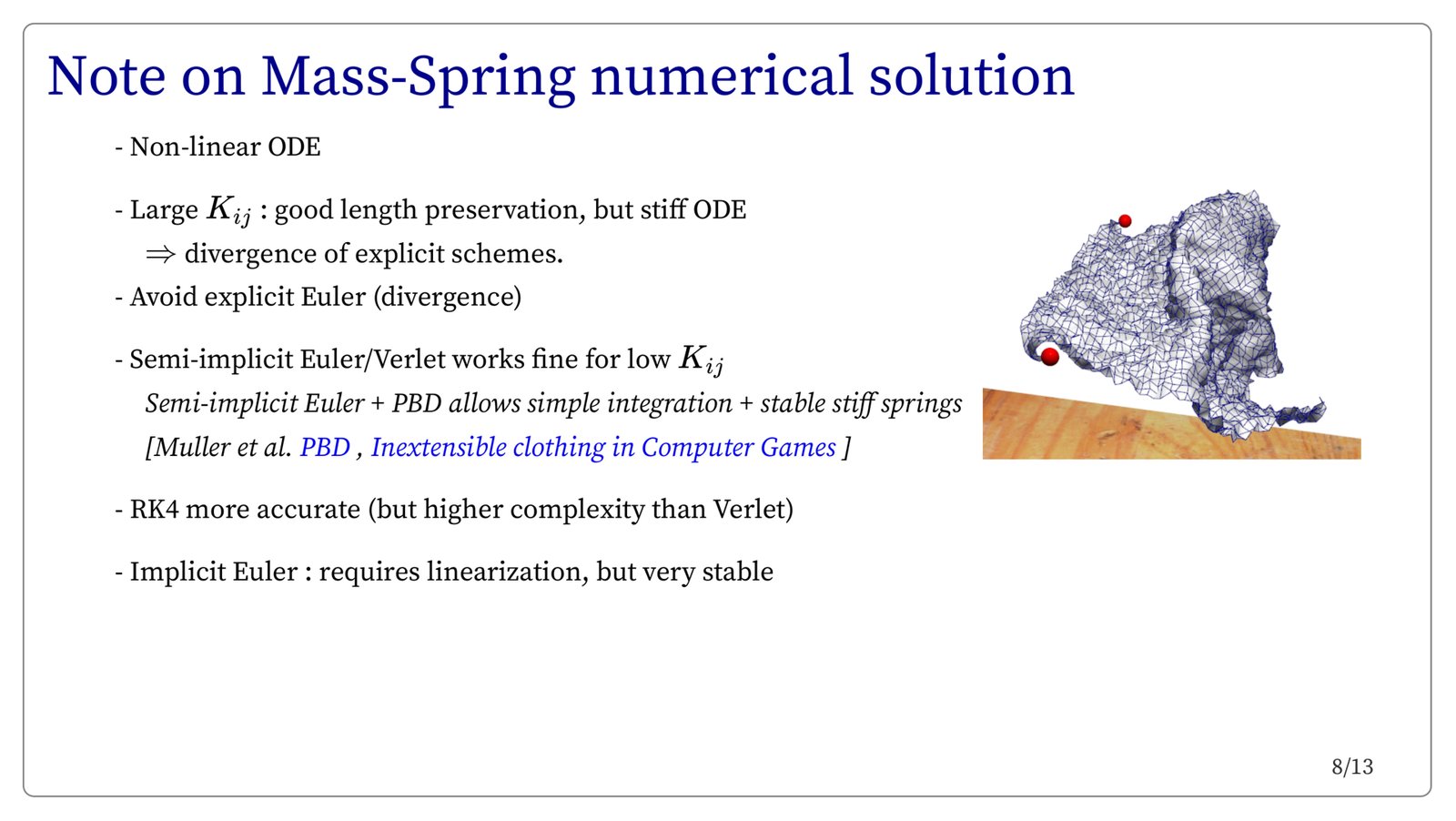 Note on Mass-Spring numerical solution

- Non-linear ODE

- Large $K_{ij}$ : good length preservation, but stiff ODE
$\Rightarrow$ divergence of explicit schemes.

- Avoid explicit Euler (divergence)

- Semi-implicit Euler/Verlet works fine for low $K_{ij}$
Semi-implicit Euler + PBD allows simple integration + stable stiff springs
[Muller et al. PBD , Inextensible clothing in Computer Games ]

- RK4 more accurate (but higher complexity than Verlet)

- Implicit Euler : requires linearization, but very stable

8/13